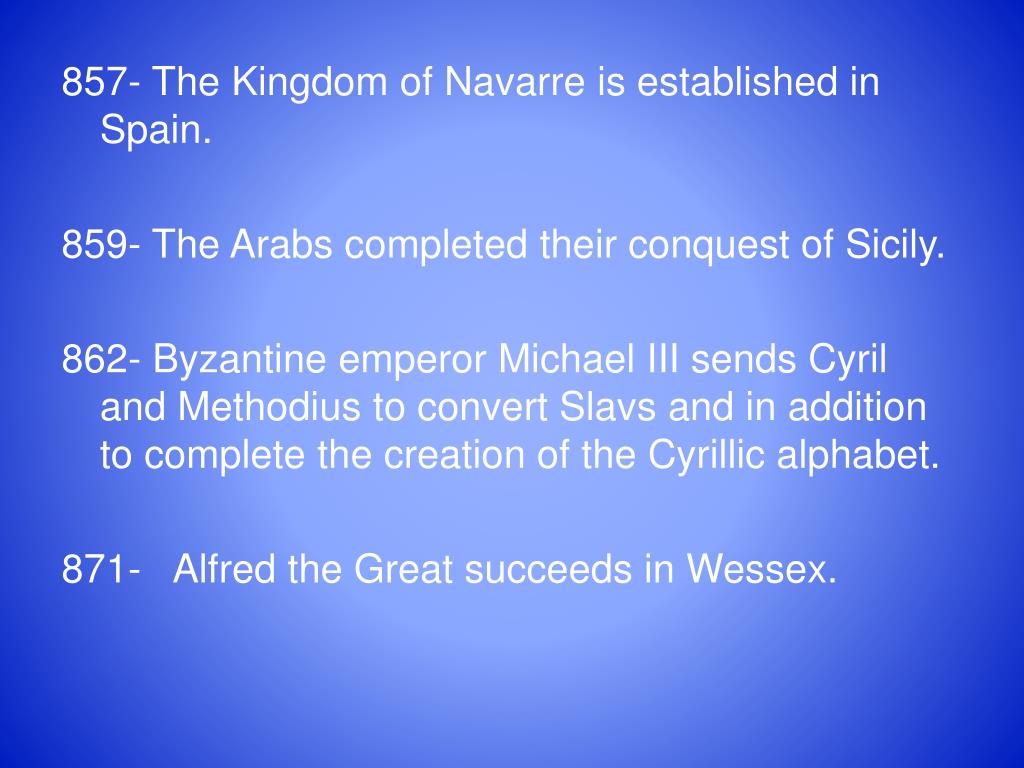 857- The Kingdom of Navarre is established in Spain.

859- The Arabs completed their conquest of Sicily.

862- Byzantine emperor Michael III sends Cyril and Methodius to convert Slavs and in addition to complete the creation of the Cyrillic alphabet.

871- Alfred the Great succeeds in Wessex.